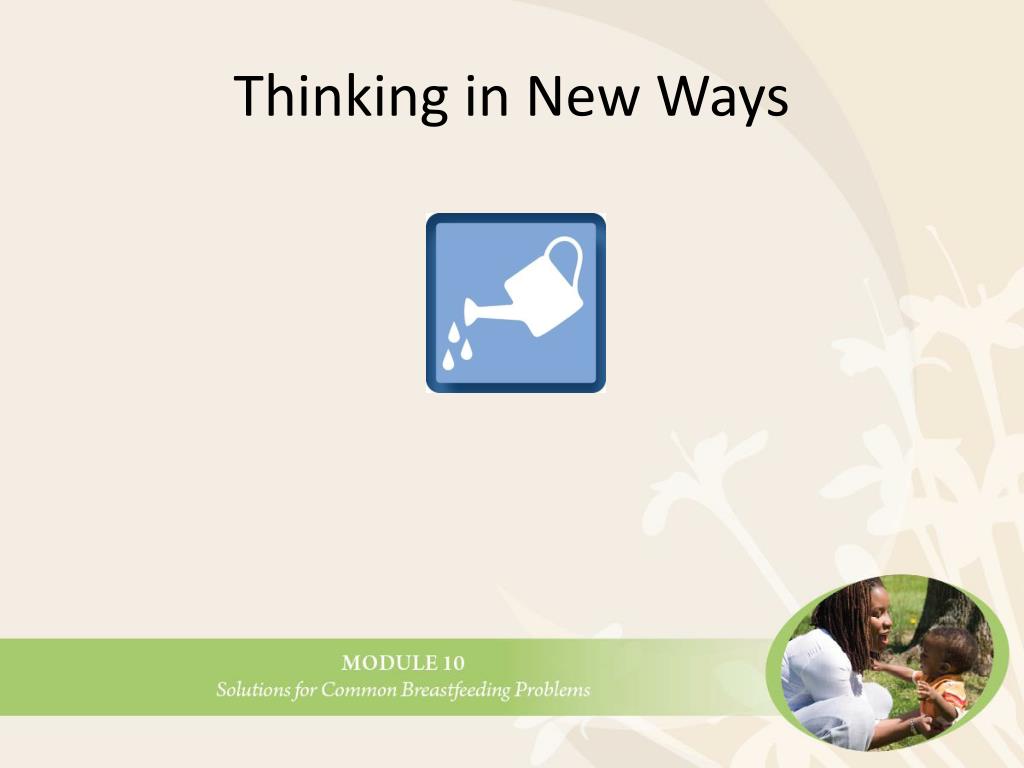 Thinking in New Ways

MODULE 10
Solutions for Common Breastfeeding Problems